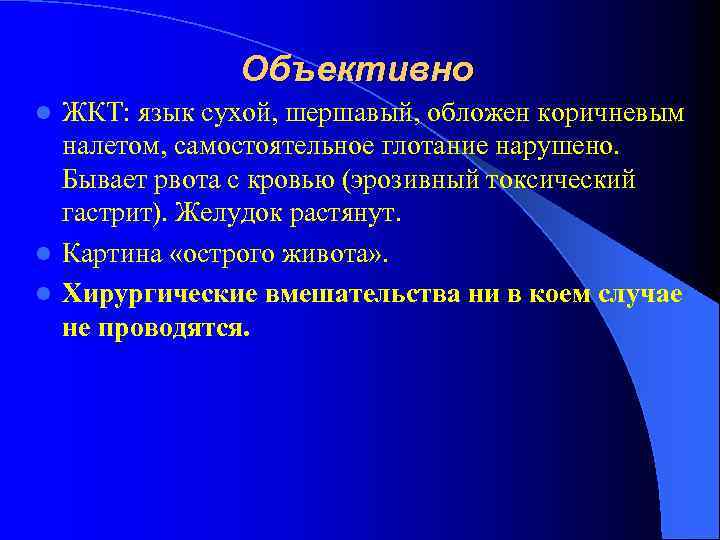 Объективно

ЖКТ: язык сухой, шершавый, обложен коричневым налетом, самостоятельное глотание нарушено. Бывает рвота с кровью (эрозивный токсический гастрит). Желудок растянут.

Картина «острого живота».

Хирургические вмешательства ни в коем случае не проводятся.